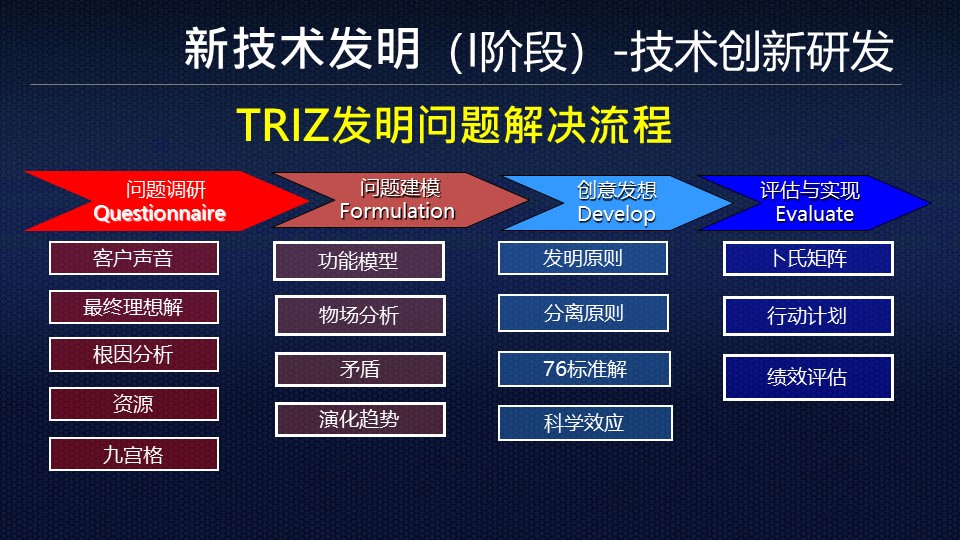 新技术发明（I阶段）-技术创新研发

TRIZ发明问题解决流程

问题调研
Questionnaire

客户声音

最终理想解

根因分析

资源

九宫格

问题建模
Formulation

功能模型

物场分析

矛盾

演化趋势

创意发想
Develop

发明原则

分离原则

76标准解

科学效应

评估与实现
Evaluate

卜氏矩阵

行动计划

绩效评估